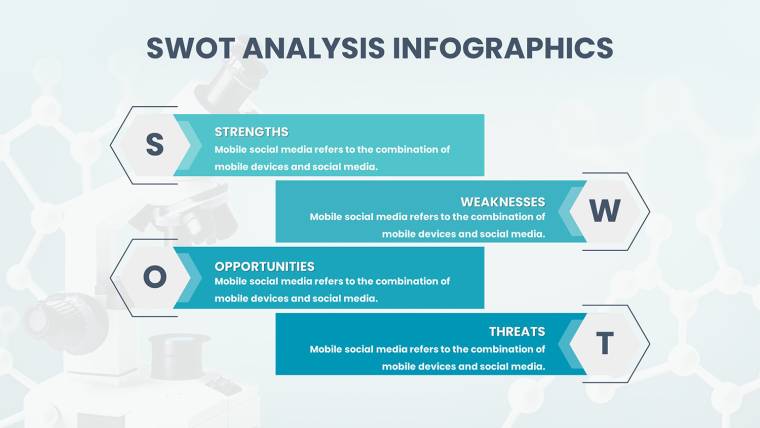 SWOT ANALYSIS INFOGRAPHICS

S

STRENGTHS
Mobile social media refers to the combination of mobile devices and social media.

WEAKNESSES
Mobile social media refers to the combination of mobile devices and social media.

W

O

OPPORTUNITIES
Mobile social media refers to the combination of mobile devices and social media.

THREATS
Mobile social media refers to the combination of mobile devices and social media.

T